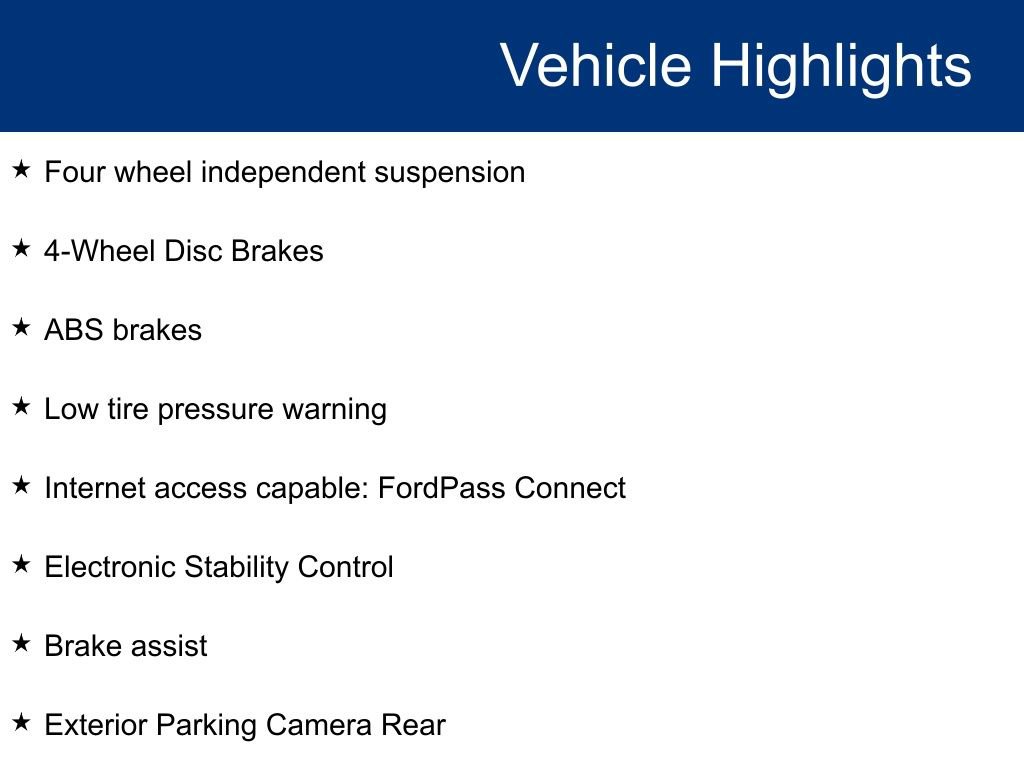 Vehicle Highlights

★ Four wheel independent suspension

★ 4-Wheel Disc Brakes

★ ABS brakes

★ Low tire pressure warning

★ Internet access capable: FordPass Connect

★ Electronic Stability Control

★ Brake assist

★ Exterior Parking Camera Rear